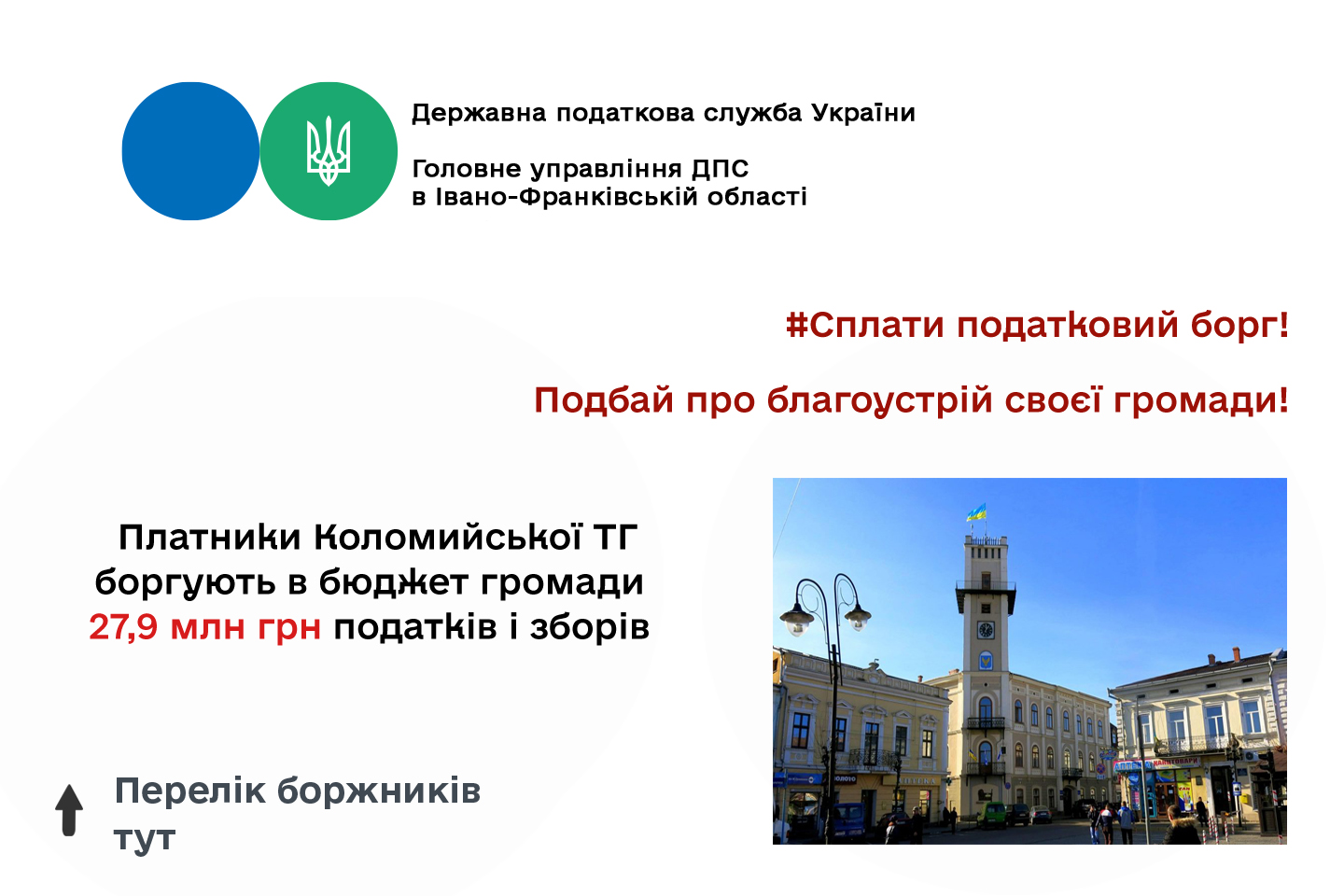 Державна податкова служба України

Головне управління ДПС
в Івано-Франківській області

#Сплати податковий борг!

Подбай про благоустрій своєї громади!

Платники Коломийської ТГ боргують в бюджет громади 27,9 млн грн податків і зборів

Перелік боржників тут